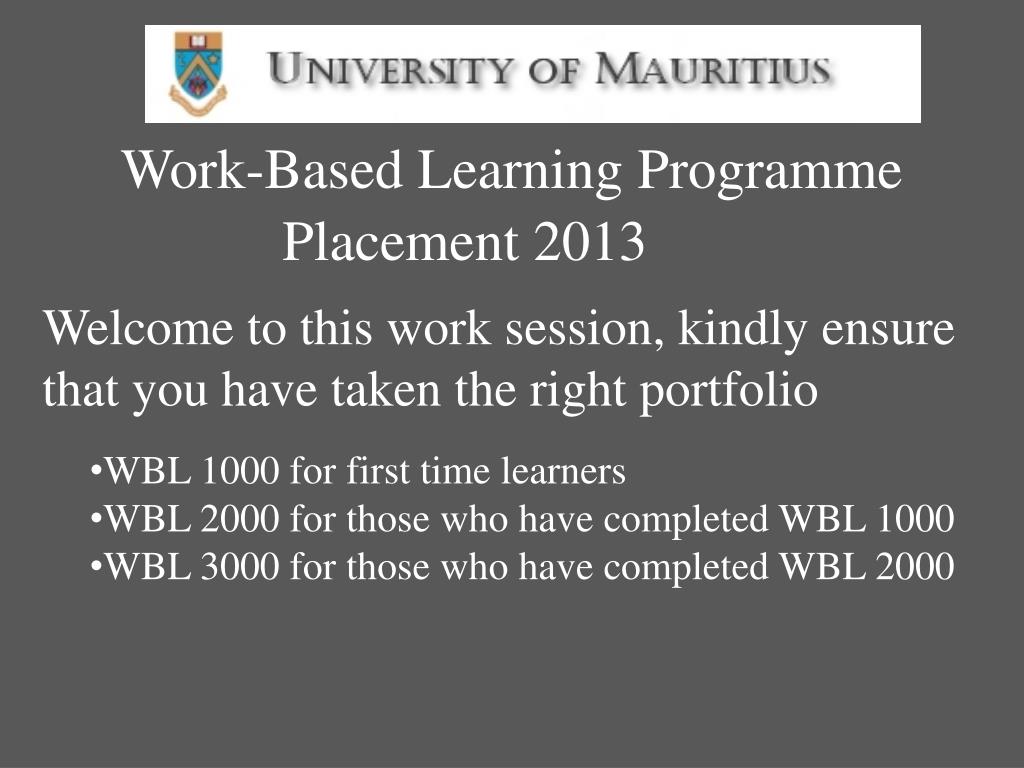 UNIVERSITY OF MAURITIUS

Work-Based Learning Programme Placement 2013

Welcome to this work session, kindly ensure that you have taken the right portfolio

•WBL 1000 for first time learners
•WBL 2000 for those who have completed WBL 1000
•WBL 3000 for those who have completed WBL 2000